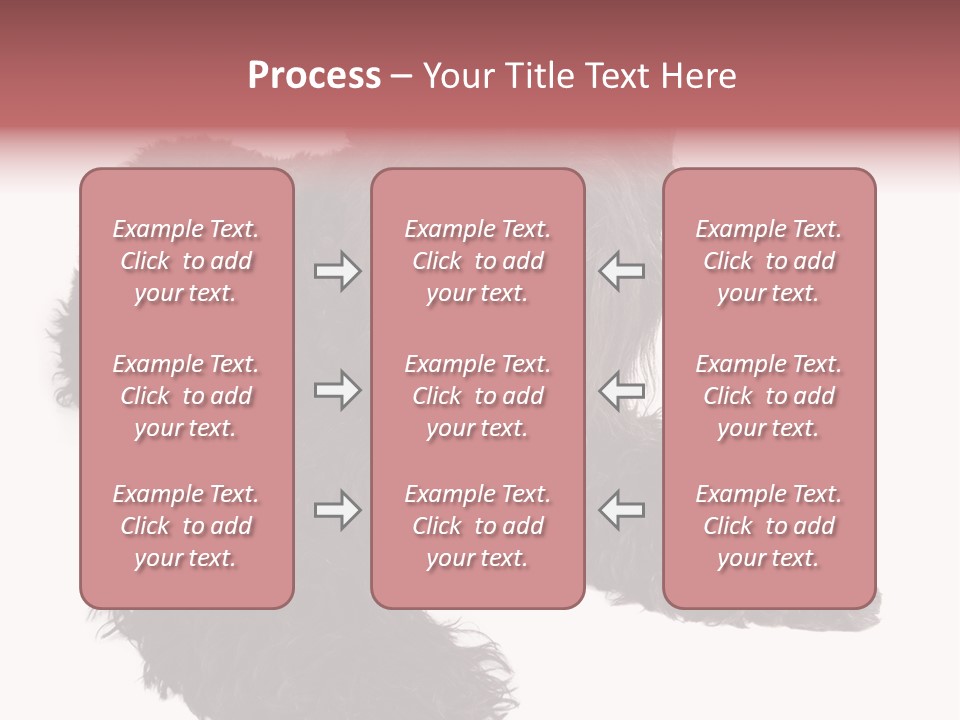 Process – Your Title Text Here

Example Text. Click to add your text.

Example Text. Click to add your text.

Example Text. Click to add your text.

Example Text. Click to add your text.

Example Text. Click to add your text.

Example Text. Click to add your text.

Example Text. Click to add your text.

Example Text. Click to add your text.

Example Text. Click to add your text.